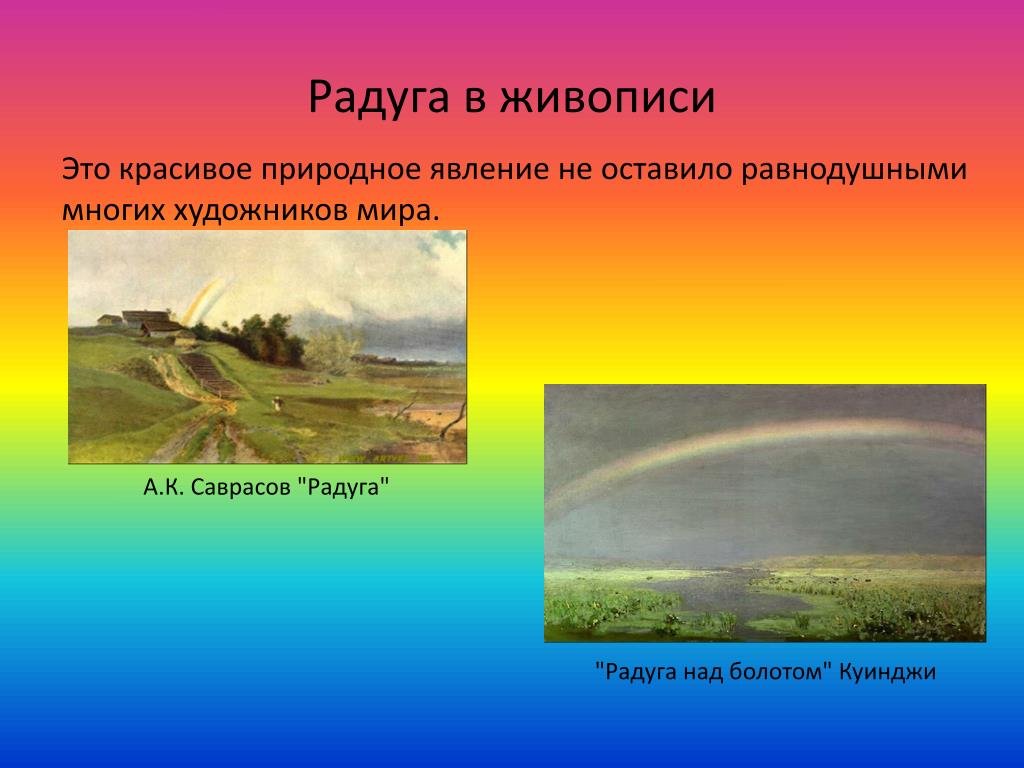 Радуга в живописи

Это красивое природное явление не оставило равнодушными многих художников мира.

А.К. Саврасов "Радуга"

"Радуга над болотом" Куинджи